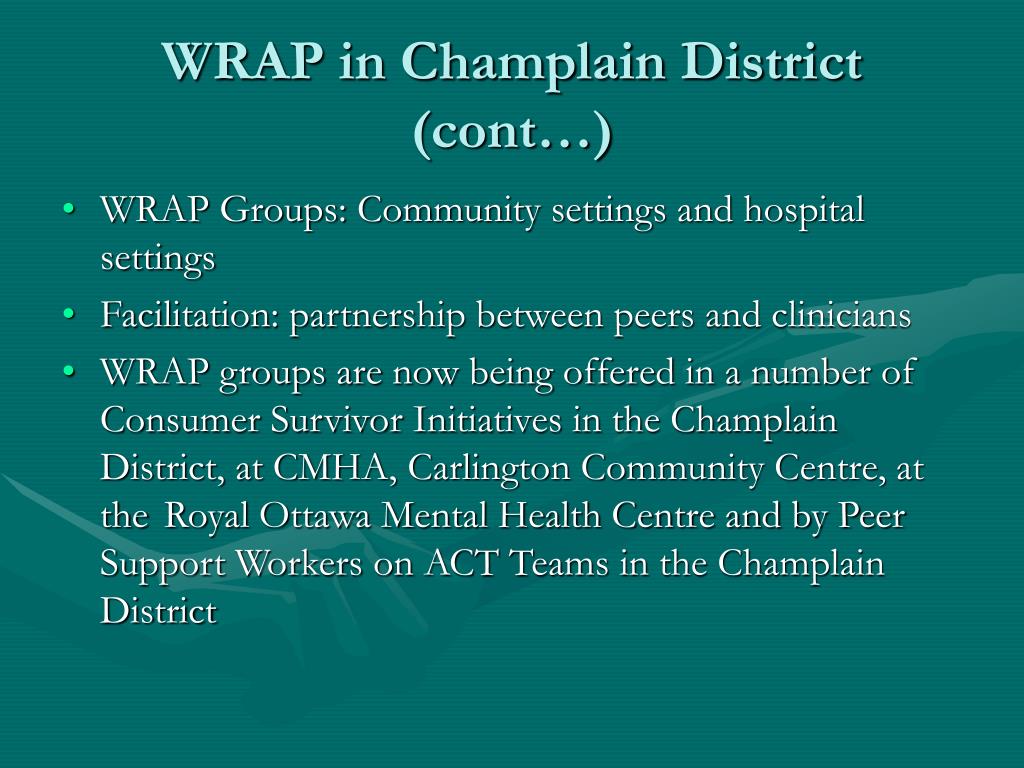 WRAP in Champlain District (cont…)

• WRAP Groups: Community settings and hospital settings
• Facilitation: partnership between peers and clinicians
• WRAP groups are now being offered in a number of Consumer Survivor Initiatives in the Champlain District, at CMHA, Carlington Community Centre, at the Royal Ottawa Mental Health Centre and by Peer Support Workers on ACT Teams in the Champlain District